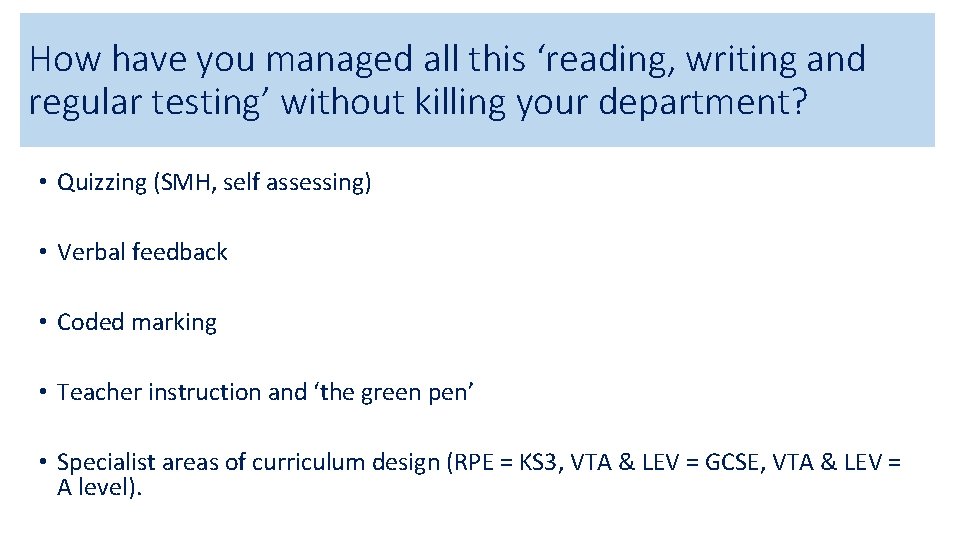 How have you managed all this ‘reading, writing and regular testing’ without killing your department?

• Quizzing (SMH, self assessing)

• Verbal feedback

• Coded marking

• Teacher instruction and ‘the green pen’

• Specialist areas of curriculum design (RPE = KS3, VTA & LEV = GCSE, VTA & LEV = A level).